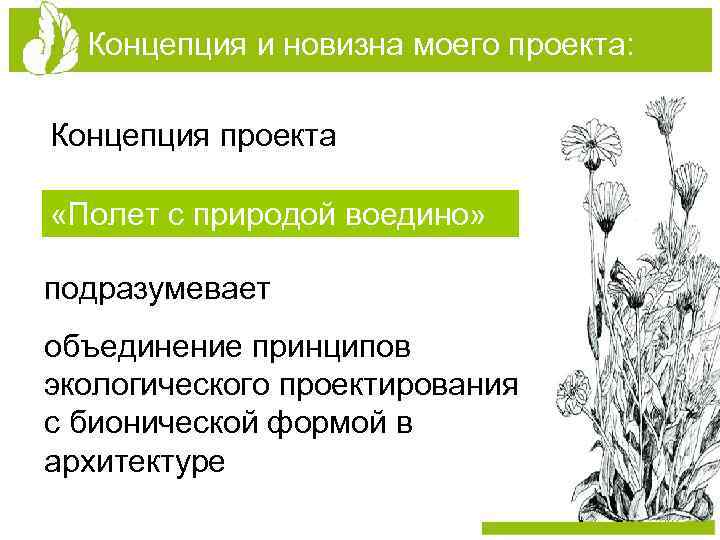 Концепция и новизна моего проекта:

Концепция проекта

«Полет с природой воедино»

подразумевает

объединение принципов экологического проектирования с бионической формой в архитектуре